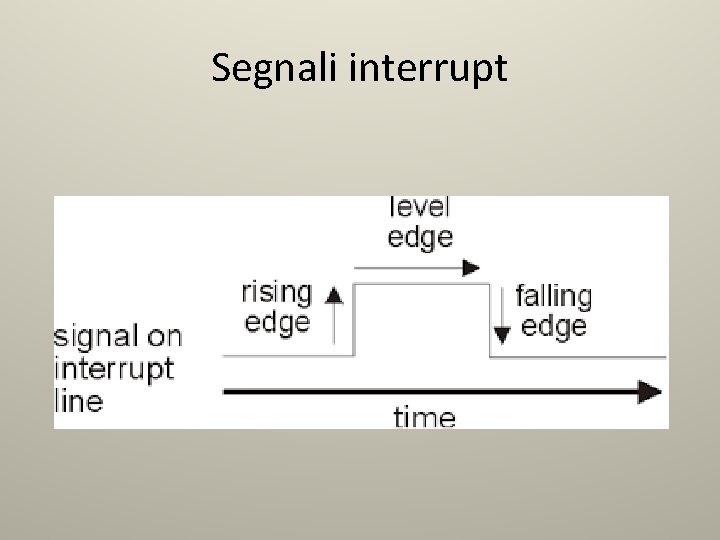 Segnali interrupt

level
edge

rising
edge

falling
edge

signal on
interrupt
line

time